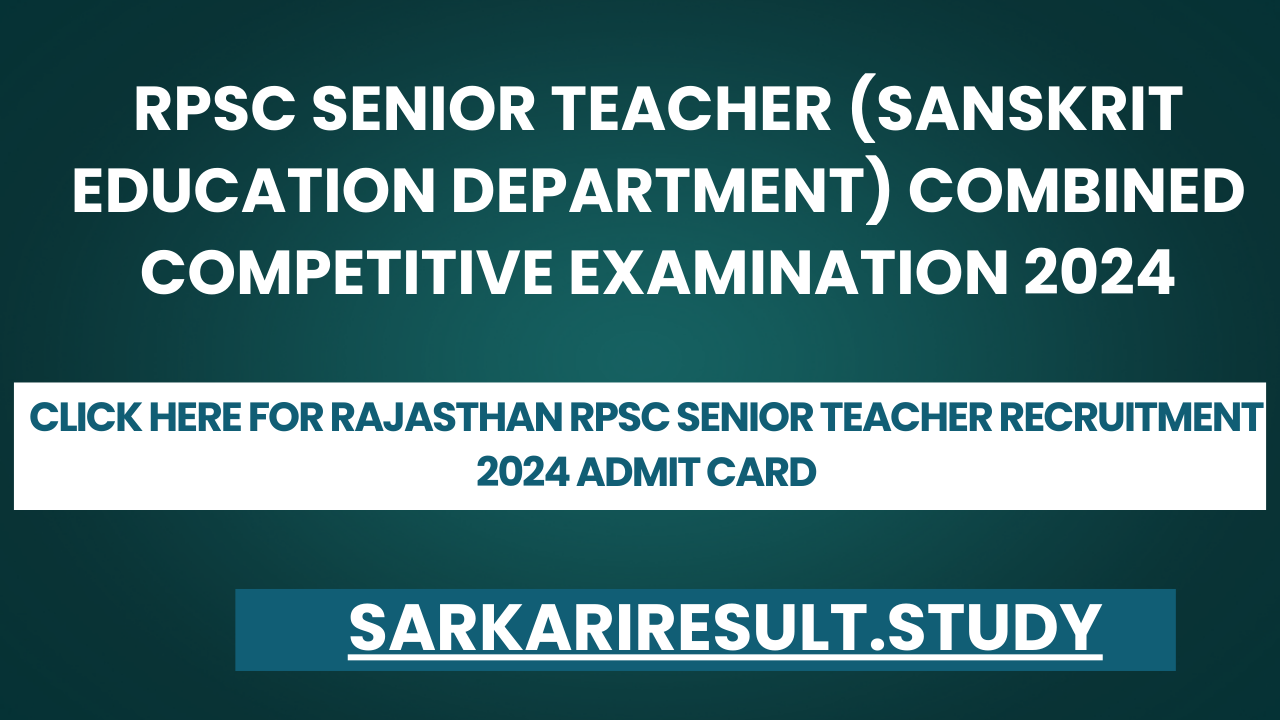 RPSC SENIOR TEACHER (SANSKRIT EDUCATION DEPARTMENT) COMBINED COMPETITIVE EXAMINATION 2024

CLICK HERE FOR RAJASTHAN RPSC SENIOR TEACHER RECRUITMENT 2024 ADMIT CARD

SARKARIRESULT.STUDY